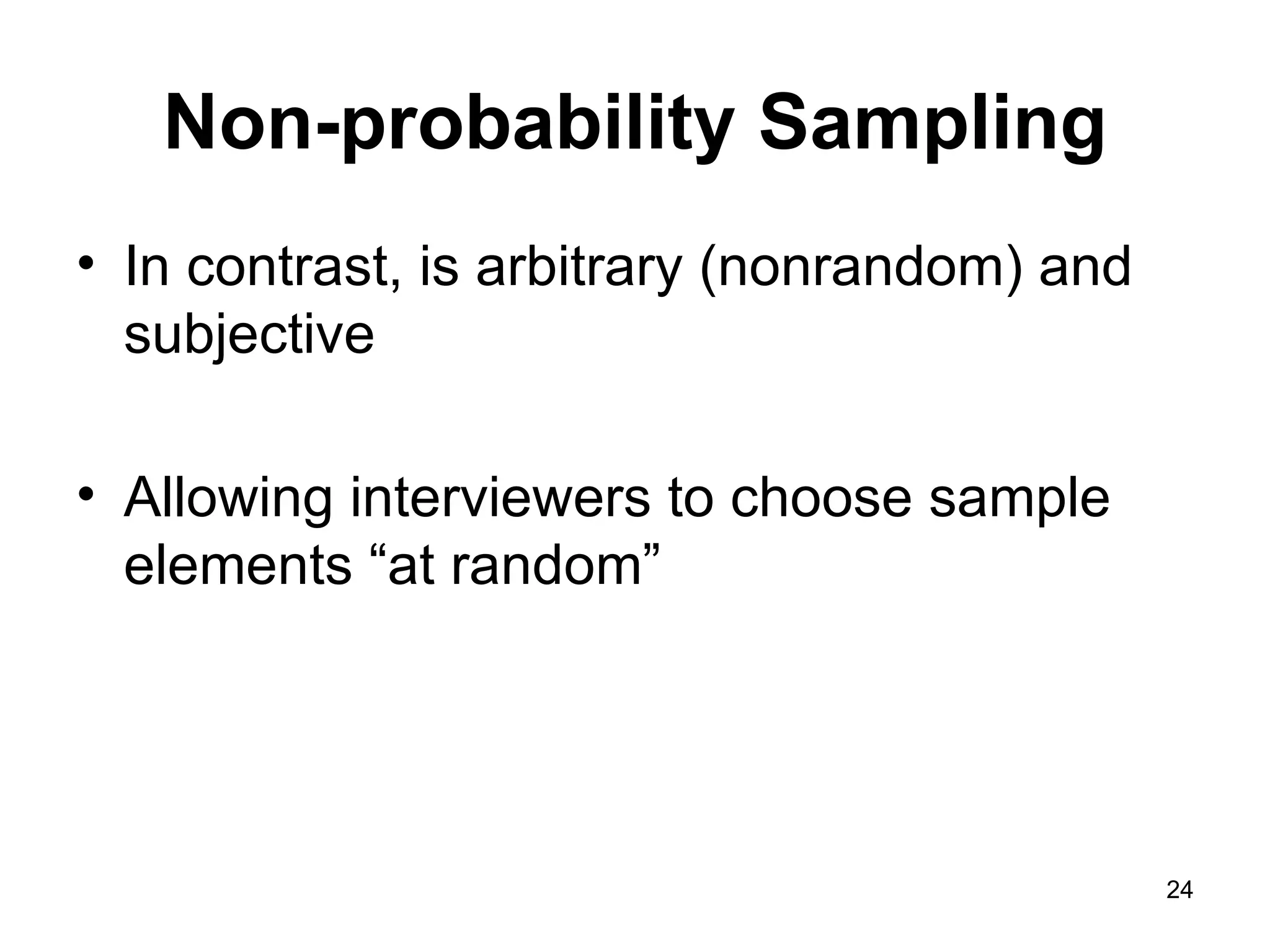 Non-probability Sampling

• In contrast, is arbitrary (nonrandom) and subjective

• Allowing interviewers to choose sample elements “at random”

24